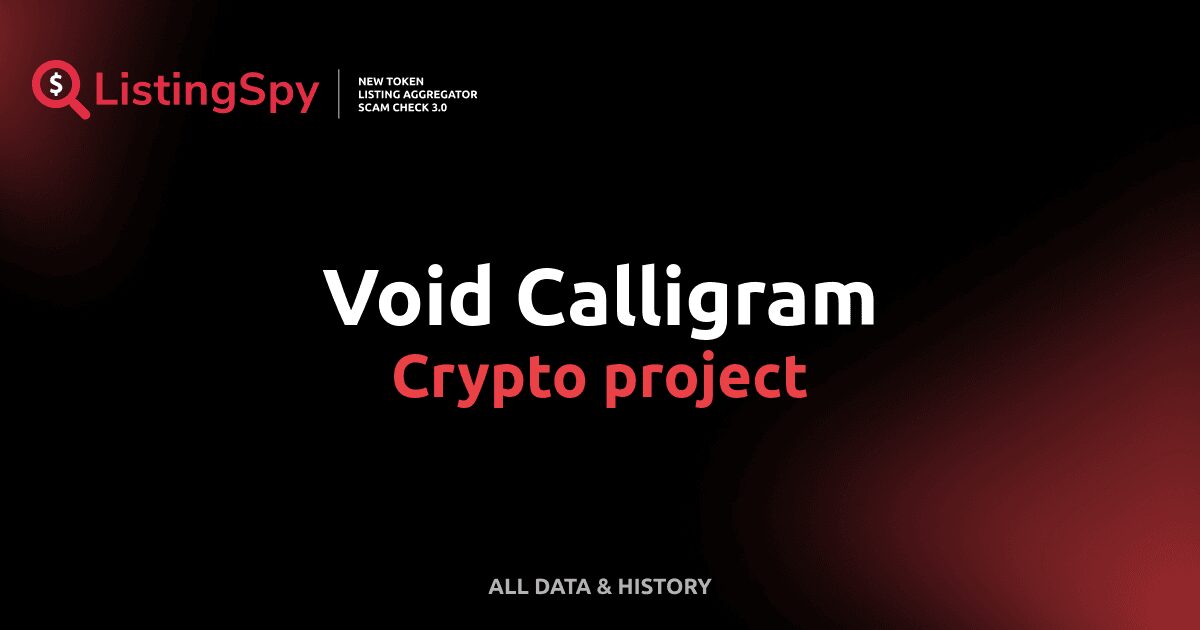 $ ListingSpy

NEW TOKEN
LISTING AGGREGATOR
SCAM CHECK 3.0

Void Calligram
Crypto project

ALL DATA & HISTORY